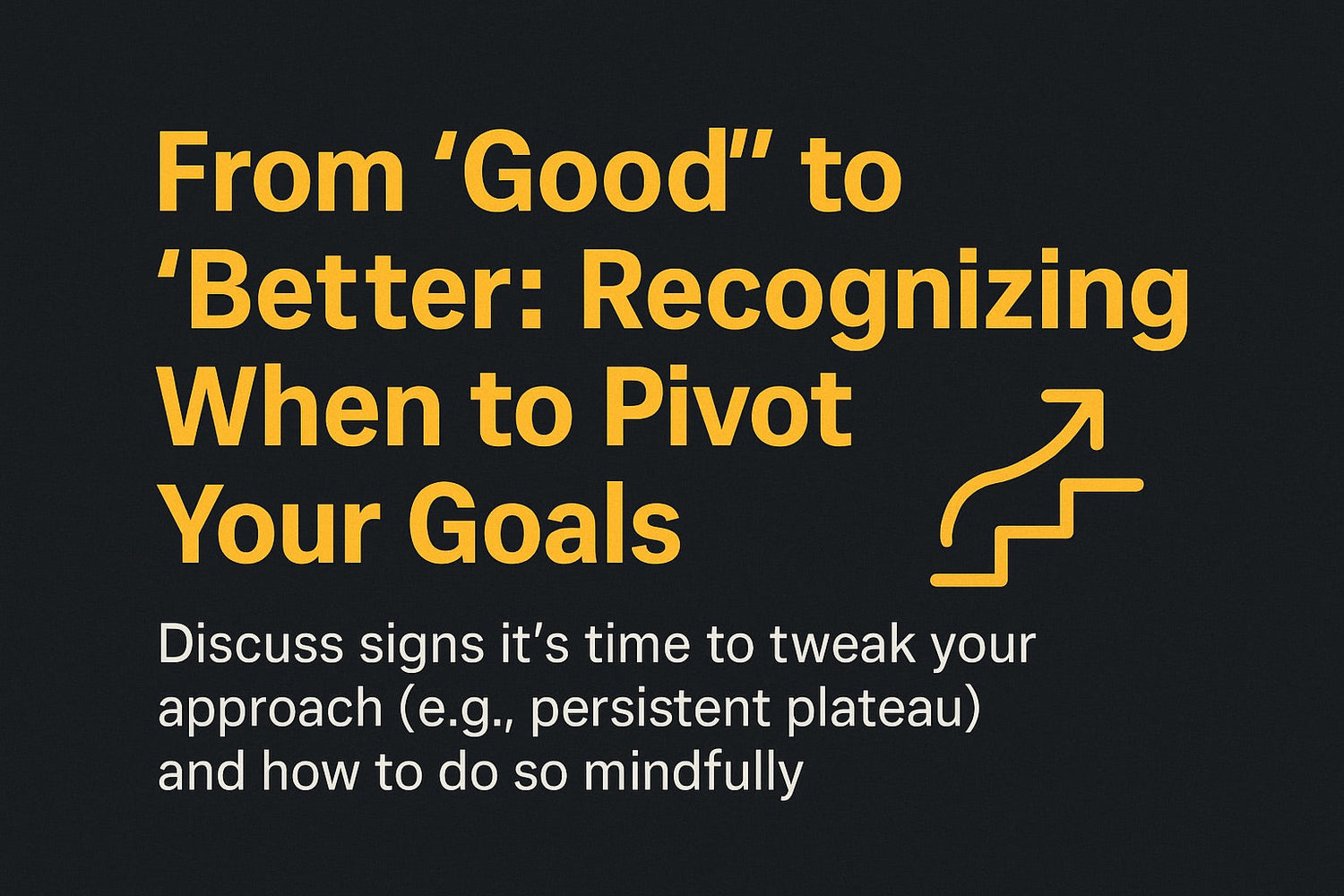 From ‘Good” to ‘Better: Recognizing When to Pivot Your Goals

Discuss signs it’s time to tweak your approach (e.g., persistent plateau) and how to do so mindfully